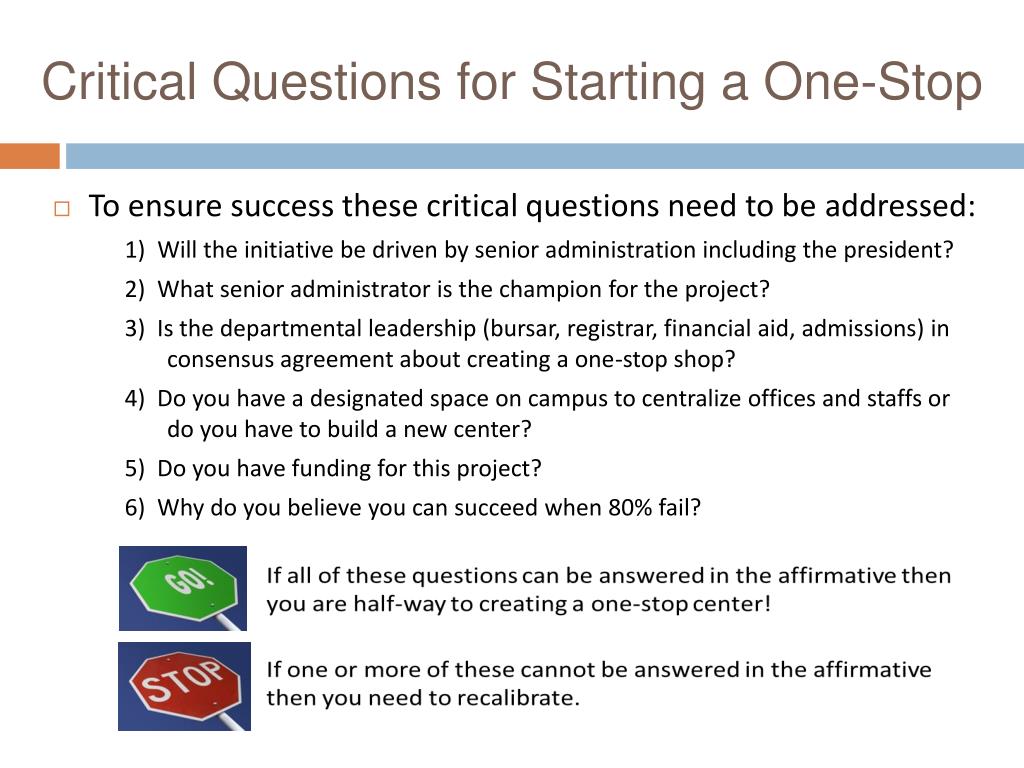 Critical Questions for Starting a One-Stop

□ To ensure success these critical questions need to be addressed:

1) Will the initiative be driven by senior administration including the president?

2) What senior administrator is the champion for the project?

3) Is the departmental leadership (bursar, registrar, financial aid, admissions) in consensus agreement about creating a one-stop shop?

4) Do you have a designated space on campus to centralize offices and staffs or do you have to build a new center?

5) Do you have funding for this project?

6) Why do you believe you can succeed when 80% fail?

GO!

If all of these questions can be answered in the affirmative then you are half-way to creating a one-stop center!

STOP

If one or more of these cannot be answered in the affirmative then you need to recalibrate.